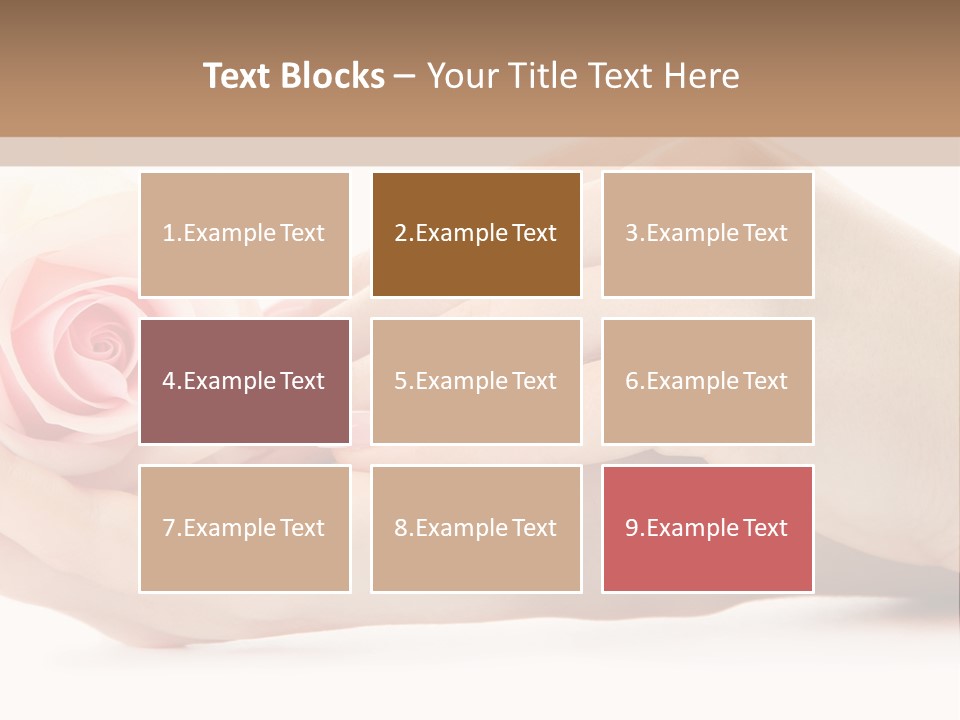 Text Blocks – Your Title Text Here

1.Example Text

2.Example Text

3.Example Text

4.Example Text

5.Example Text

6.Example Text

7.Example Text

8.Example Text

9.Example Text